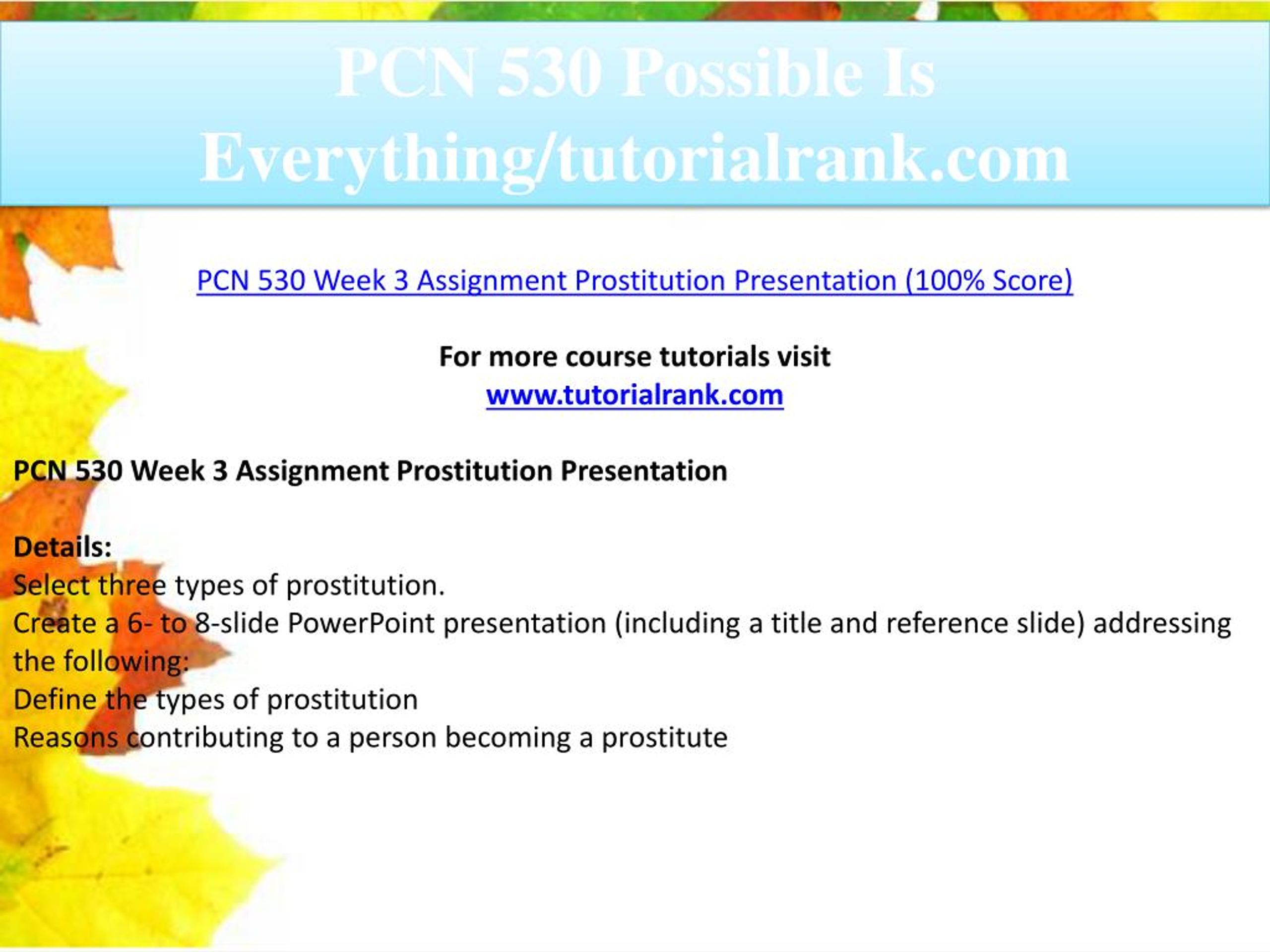 PCN 530 Possible Is Everything/tutorialrank.com

PCN 530 Week 3 Assignment Prostitution Presentation (100% Score)

For more course tutorials visit
www.tutorialrank.com

PCN 530 Week 3 Assignment Prostitution Presentation

Details:
Select three types of prostitution.
Create a 6- to 8-slide PowerPoint presentation (including a title and reference slide) addressing the following:
Define the types of prostitution
Reasons contributing to a person becoming a prostitute